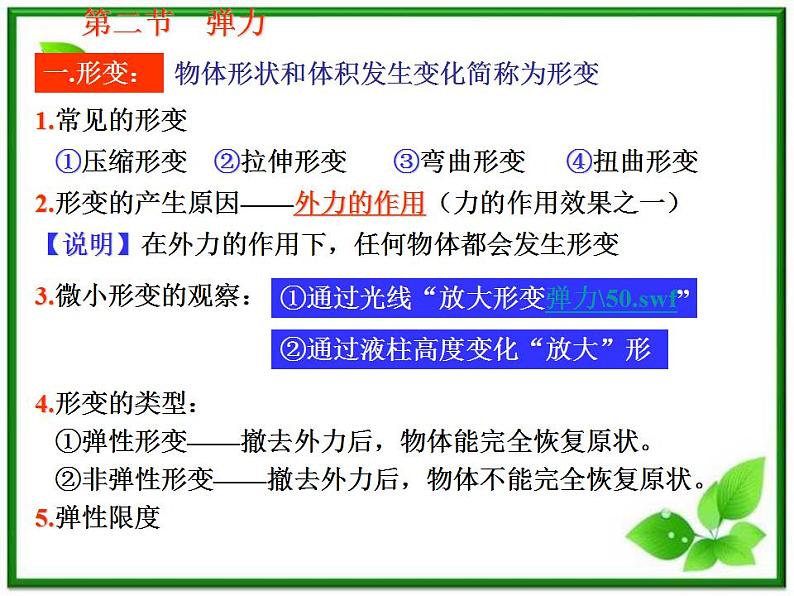 第二节　弹力

一.形变：　物体形状和体积发生变化简称为形变

1.常见的形变

①压缩形变　②拉伸形变　③弯曲形变　④扭曲形变

2.形变的产生原因——外力的作用（力的作用效果之一）

【说明】在外力的作用下，任何物体都会发生形变

3.微小形变的观察：　①通过光线“放大形变弹力\50.swf”

②通过液柱高度变化“放大”形

4.形变的类型：

①弹性形变——撤去外力后，物体能完全恢复原状。

②非弹性形变——撤去外力后，物体不能完全恢复原状。

5.弹性限度